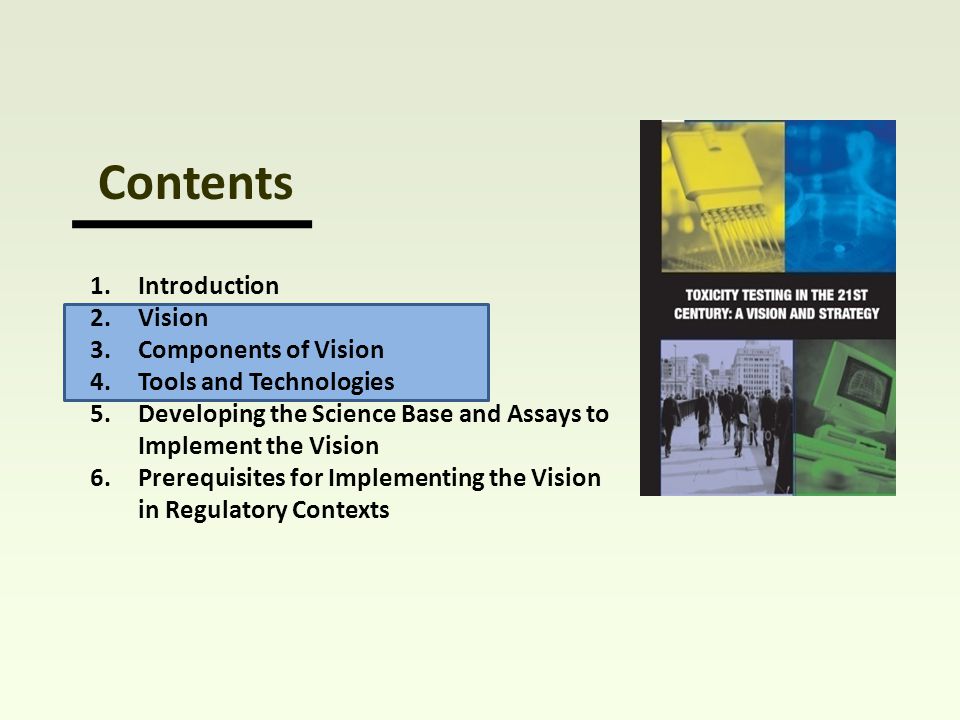 Contents

1. Introduction
2. Vision
3. Components of Vision
4. Tools and Technologies
5. Developing the Science Base and Assays to Implement the Vision
6. Prerequisites for Implementing the Vision in Regulatory Contexts

TOXICITY TESTING IN THE 21ST CENTURY: A VISION AND STRATEGY